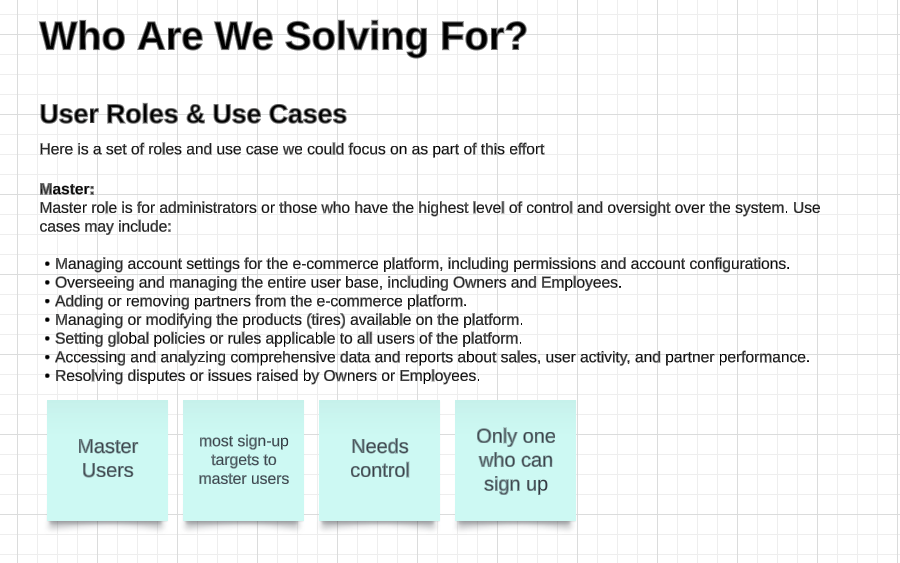 Who Are We Solving For?

User Roles & Use Cases

Here is a set of roles and use case we could focus on as part of this effort

Master:
Master role is for administrators or those who have the highest level of control and oversight over the system. Use cases may include:

• Managing account settings for the e-commerce platform, including permissions and account configurations.
• Overseeing and managing the entire user base, including Owners and Employees.
• Adding or removing partners from the e-commerce platform.
• Managing or modifying the products (tires) available on the platform.
• Setting global policies or rules applicable to all users of the platform.
• Accessing and analyzing comprehensive data and reports about sales, user activity, and partner performance.
• Resolving disputes or issues raised by Owners or Employees.

Master Users

most sign-up targets to master users

Needs control

Only one who can sign up